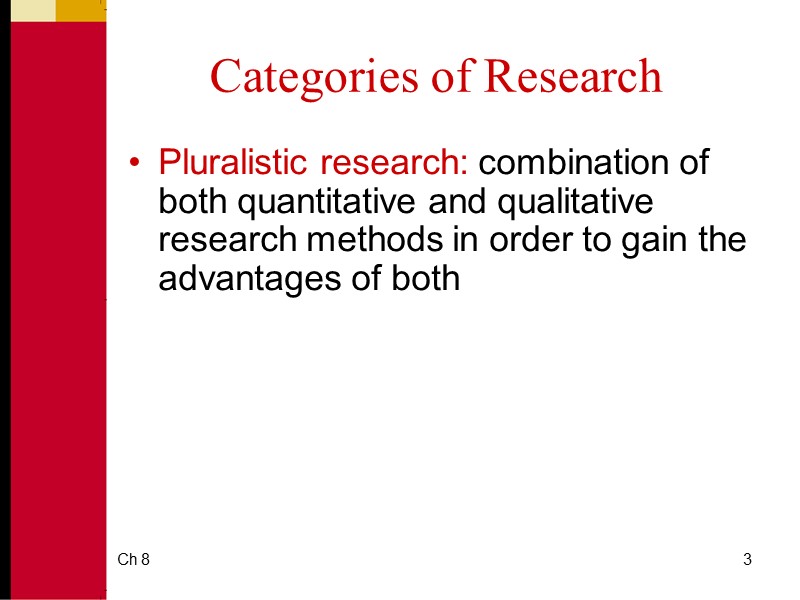 Categories of Research

• Pluralistic research: combination of both quantitative and qualitative research methods in order to gain the advantages of both

Ch 8

3